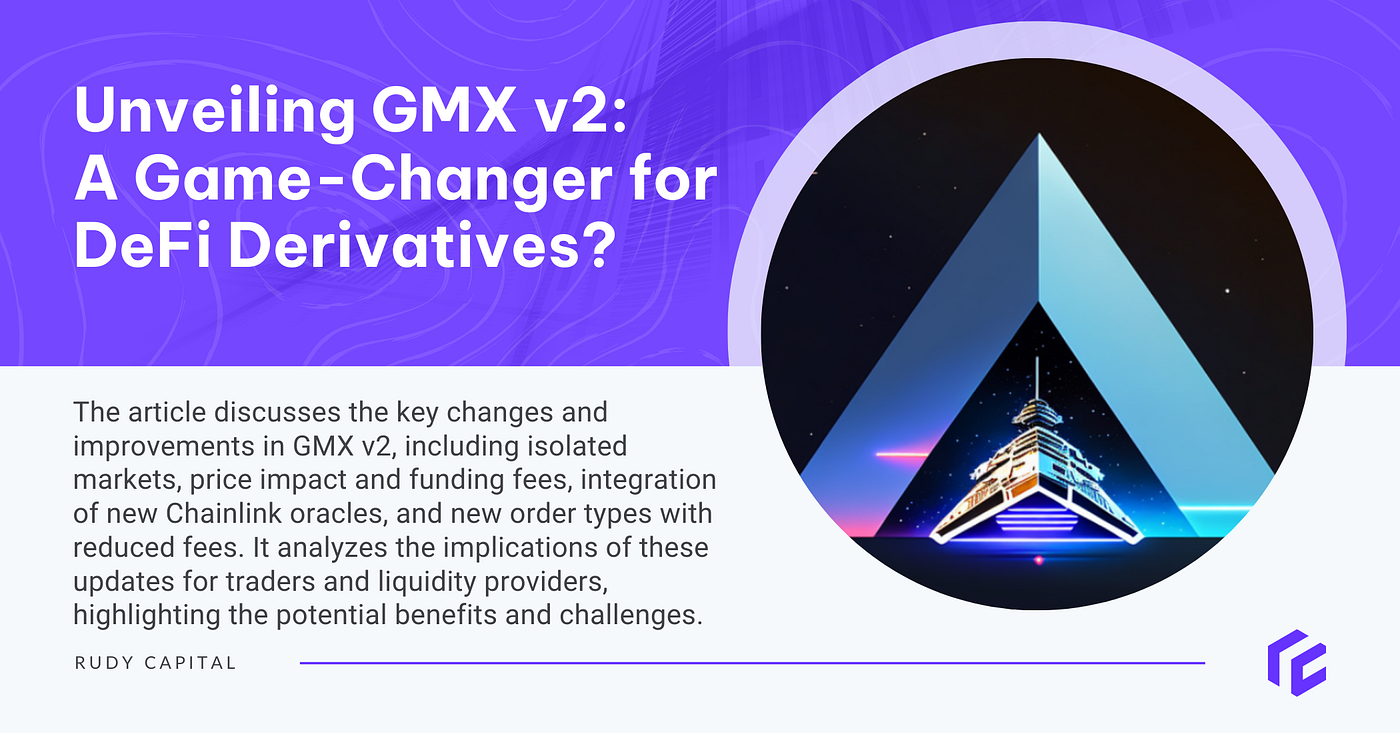 Unveiling GMX v2: A Game-Changer for DeFi Derivatives?

The article discusses the key changes and improvements in GMX v2, including isolated markets, price impact and funding fees, integration of new Chainlink oracles, and new order types with reduced fees. It analyzes the implications of these updates for traders and liquidity providers, highlighting the potential benefits and challenges.

RUDY CAPITAL